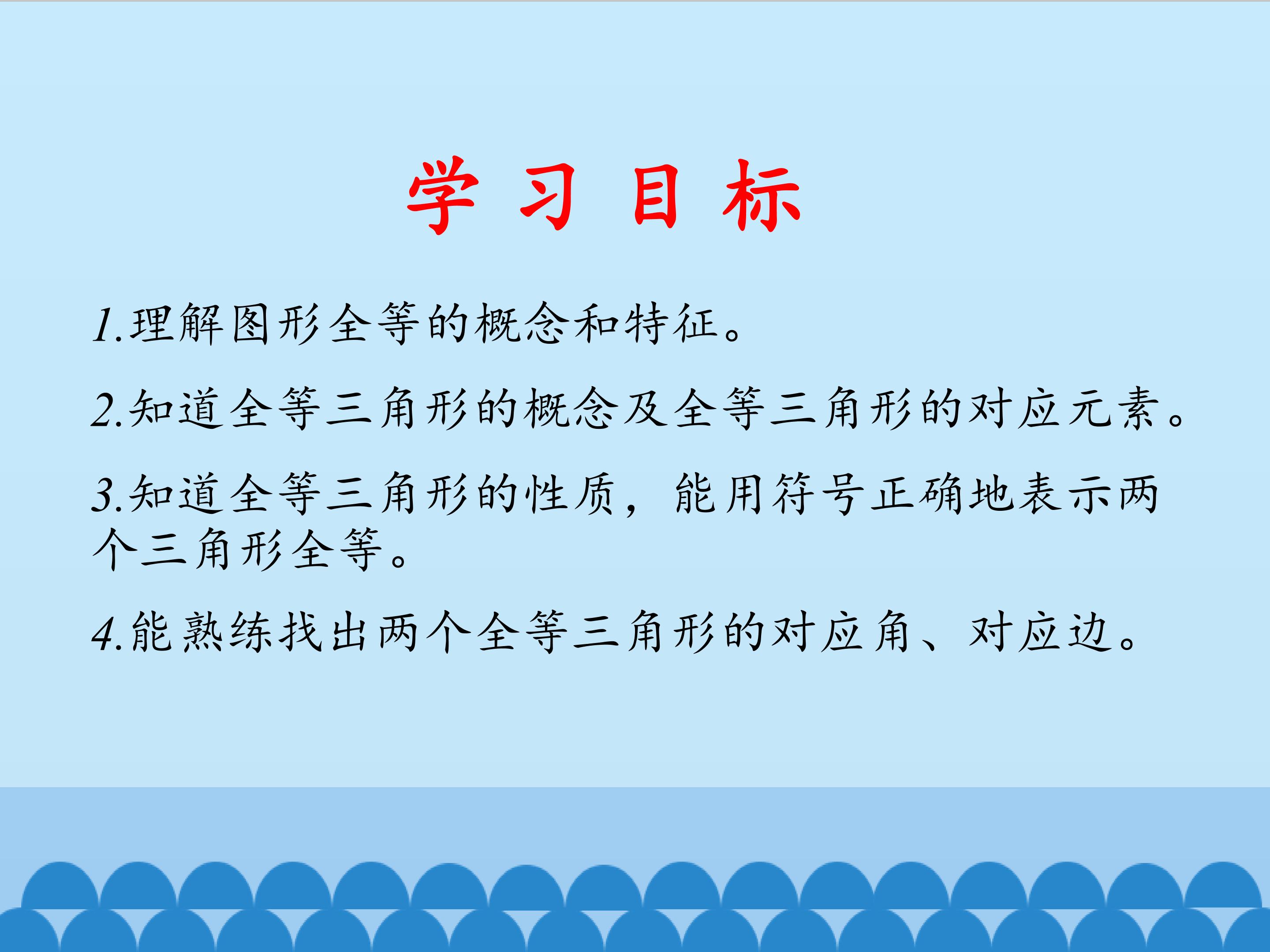 学 习 目 标

1.理解图形全等的概念和特征。

2.知道全等三角形的概念及全等三角形的对应元素。

3.知道全等三角形的性质，能用符号正确地表示两个三角形全等。

4.能熟练找出两个全等三角形的对应角、对应边。